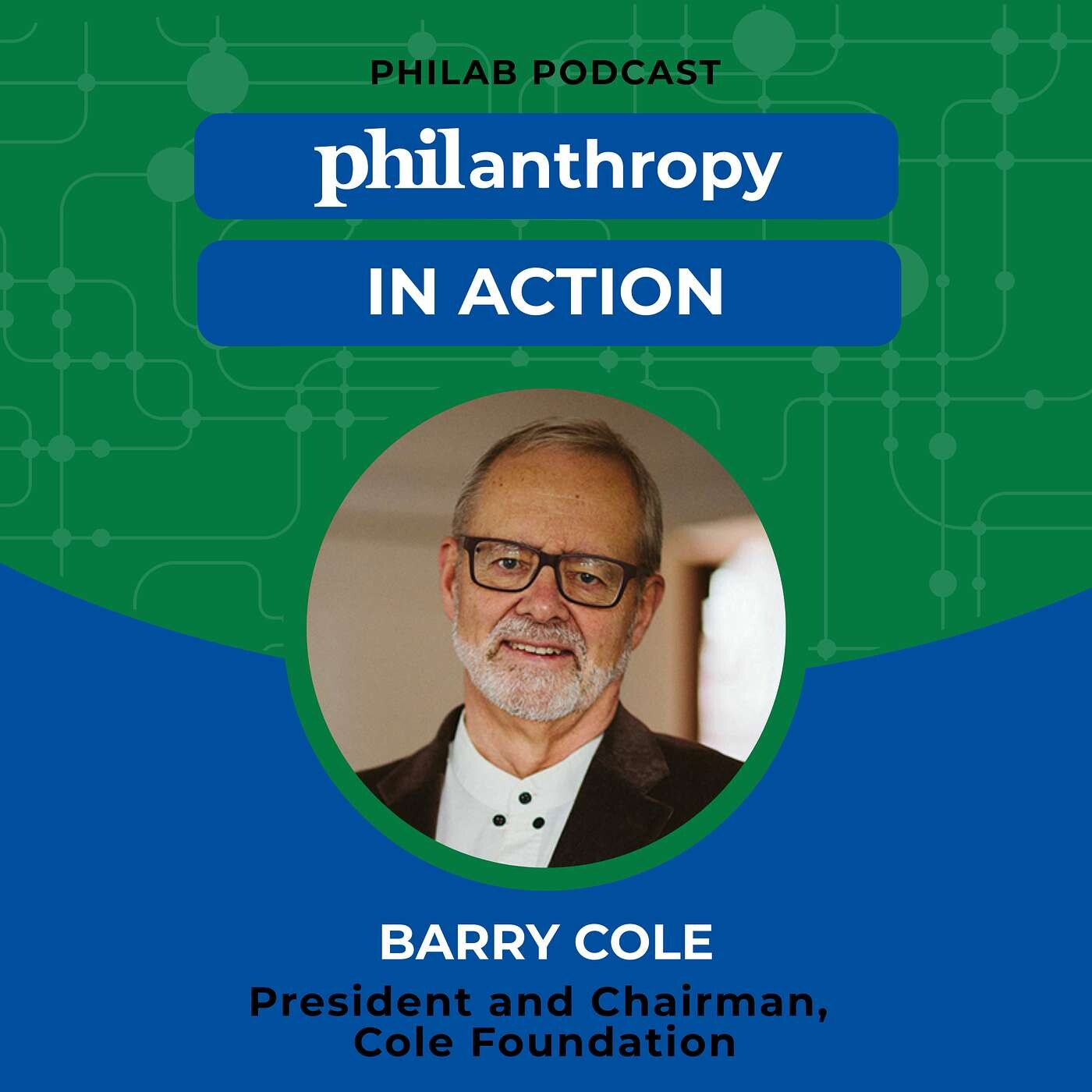 PHILAB PODCAST

philanthropy

IN ACTION

BARRY COLE

President and Chairman, Cole Foundation